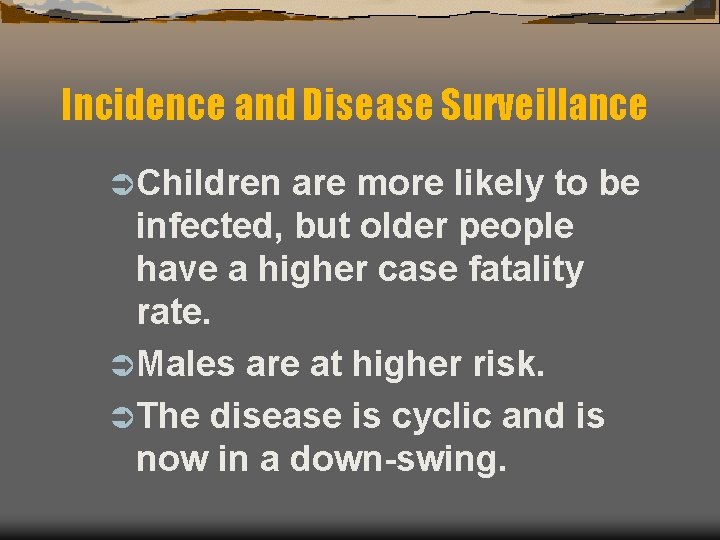 Incidence and Disease Surveillance

Children are more likely to be infected, but older people have a higher case fatality rate.

Males are at higher risk.

The disease is cyclic and is now in a down-swing.